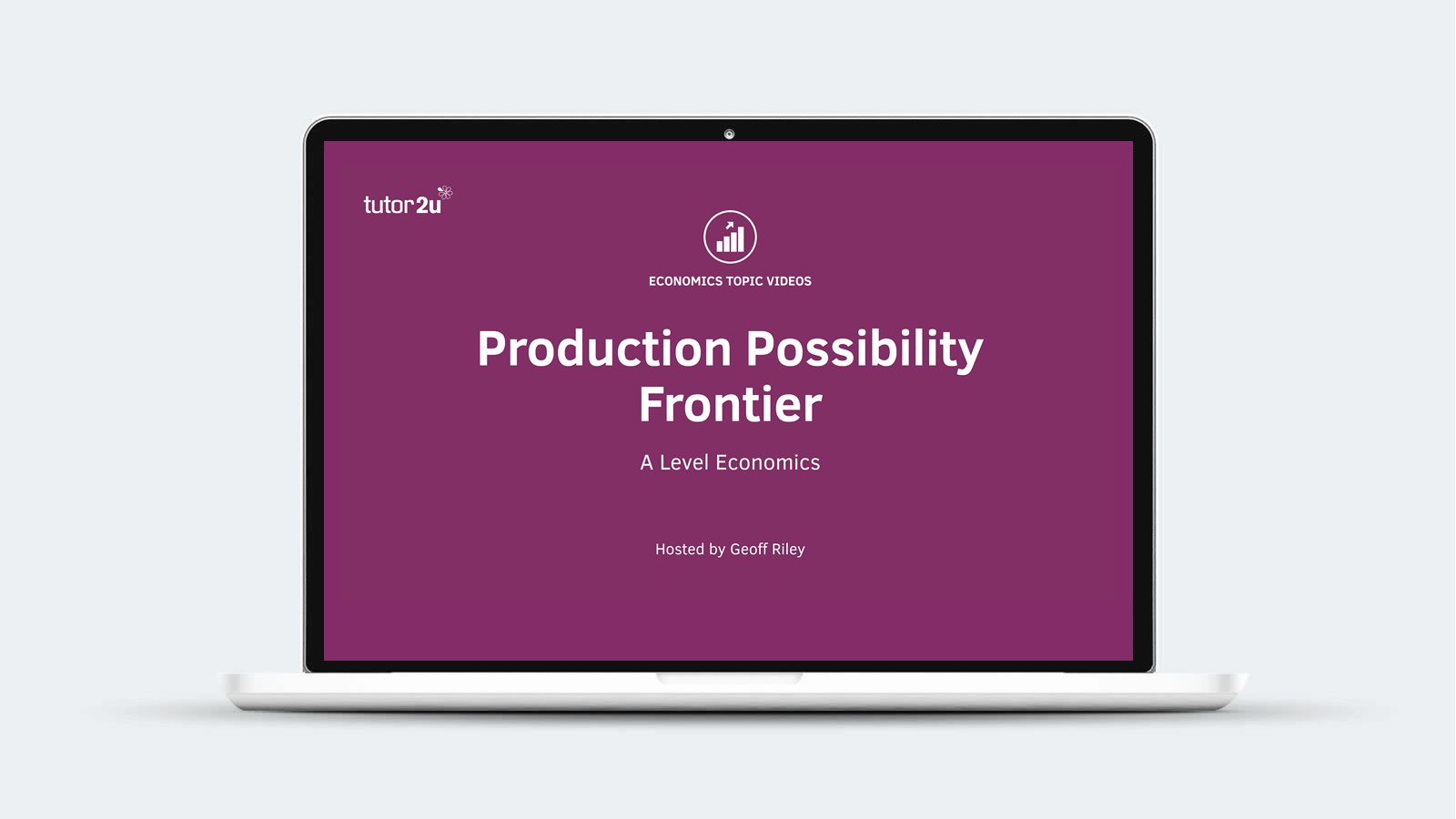 tutor2u

ECONOMICS TOPIC VIDEOS

Production Possibility Frontier

A Level Economics

Hosted by Geoff Riley